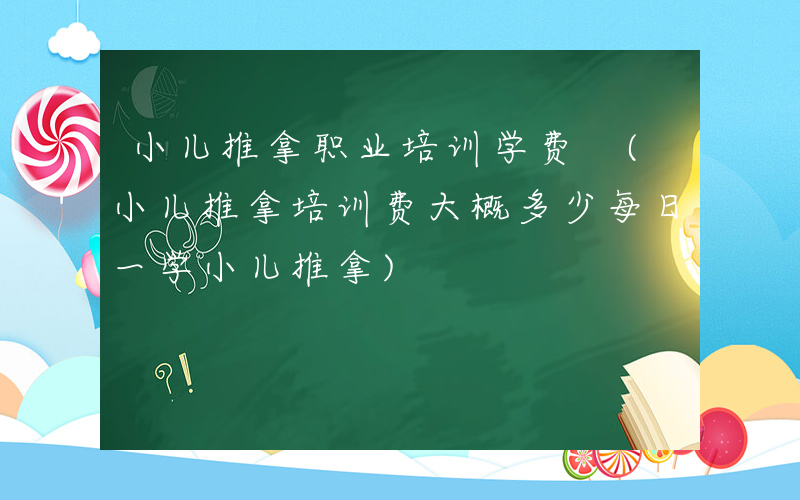 小儿推拿职业培训学费 （小儿推拿培训费大概多少每日一学小儿推拿）

?!